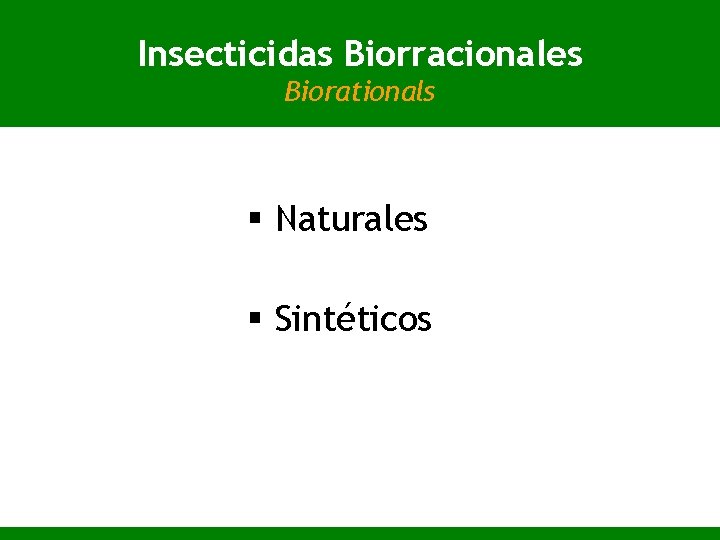 Insecticidas Biorracionales
Biorationals

▪ Naturales

▪ Sintéticos